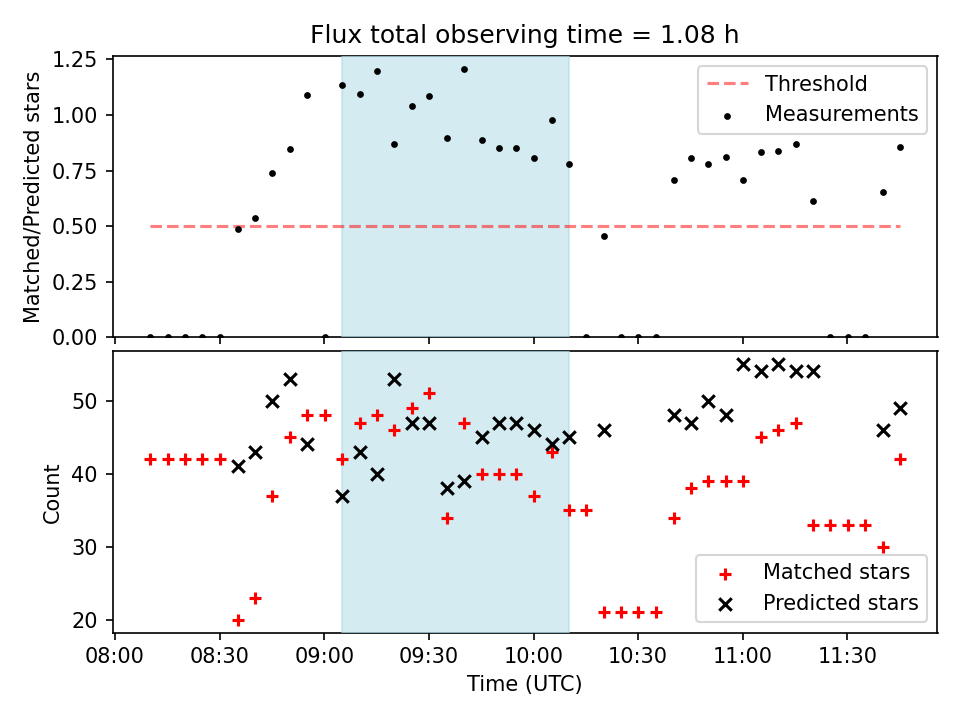 Flux total observing time = 1.08 h

Matched/Predicted stars

1.25
1.00
0.75
0.50
0.25
0.00

Threshold
Measurements

Count

50
40
30
20

Matched stars
Predicted stars

08:00 08:30 09:00 09:30 10:00 10:30 11:00 11:30

Time (UTC)